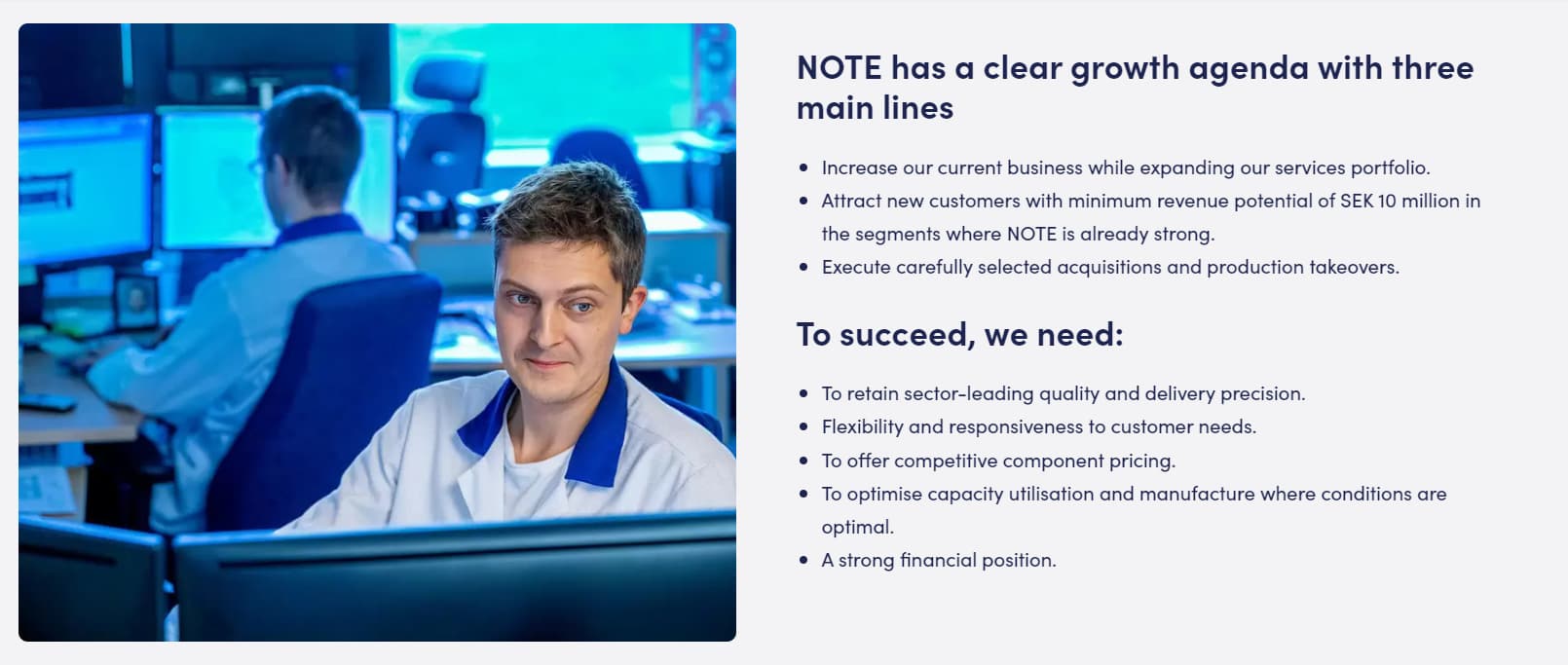 NOTE has a clear growth agenda with three main lines

• Increase our current business while expanding our services portfolio.
• Attract new customers with minimum revenue potential of SEK 10 million in the segments where NOTE is already strong.
• Execute carefully selected acquisitions and production takeovers.

To succeed, we need:

• To retain sector-leading quality and delivery precision.
• Flexibility and responsiveness to customer needs.
• To offer competitive component pricing.
• To optimise capacity utilisation and manufacture where conditions are optimal.
• A strong financial position.